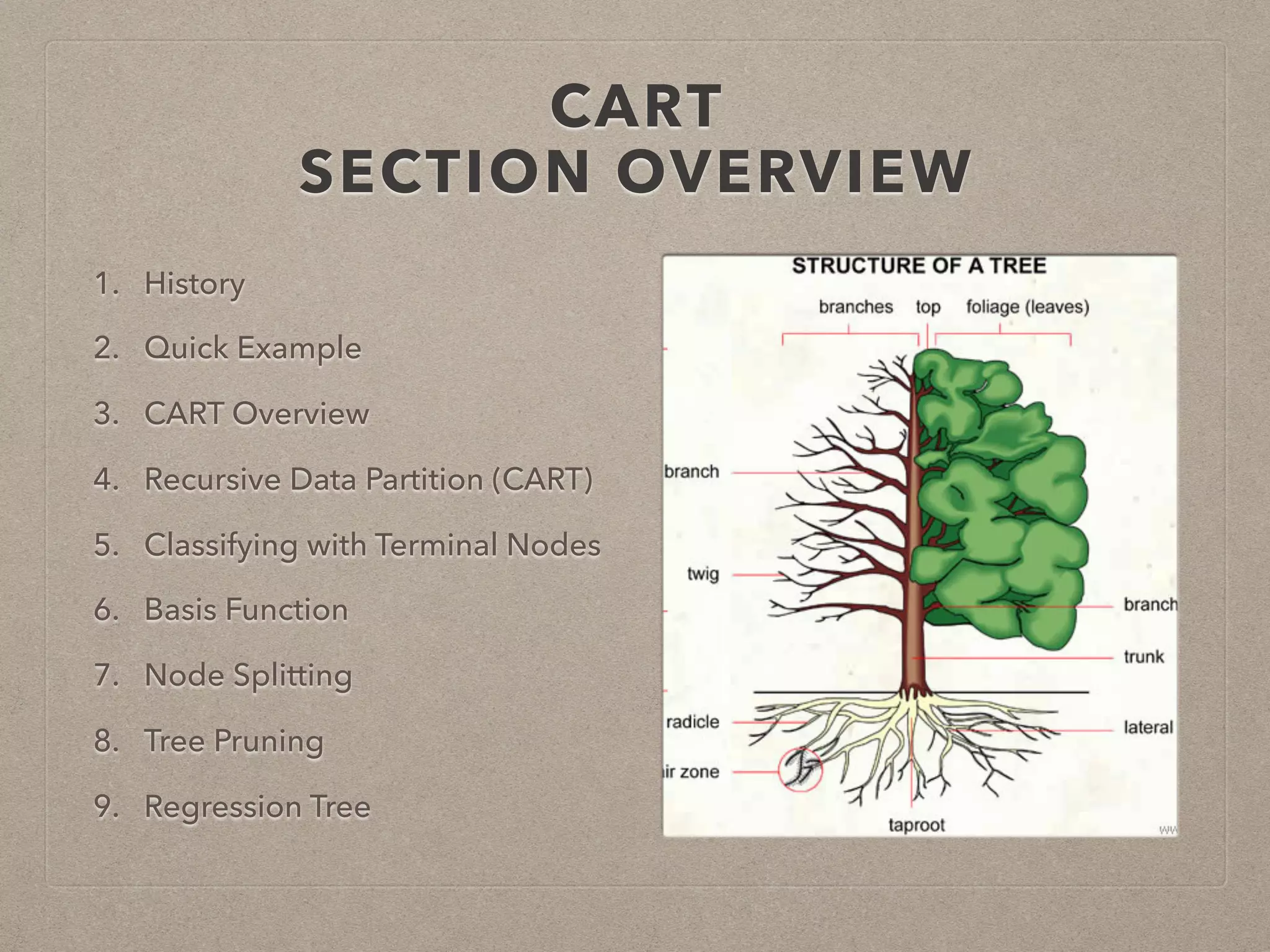 CART
SECTION OVERVIEW

1. History
2. Quick Example
3. CART Overview
4. Recursive Data Partition (CART)
5. Classifying with Terminal Nodes
6. Basis Function
7. Node Splitting
8. Tree Pruning
9. Regression Tree

STRUCTURE OF A TREE

branches top foliage (leaves)

branch

twig

branch

trunk

radicle

lateral

ir zone

taproot

ww